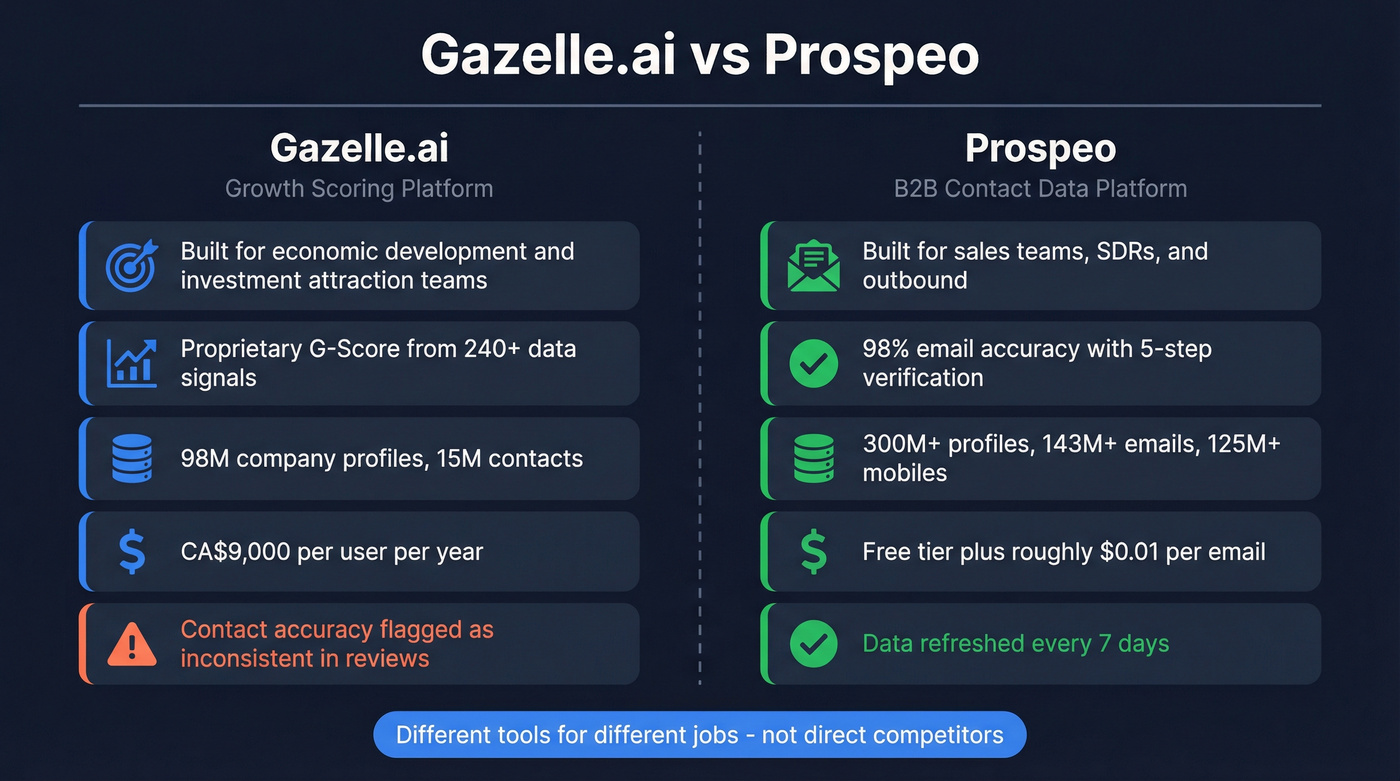 Gazelle.ai vs Prospeo

Gazelle.ai
Growth Scoring Platform

Built for economic development and investment attraction teams

Proprietary G-Score from 240+ data signals

98M company profiles, 15M contacts

CA$9,000 per user per year

Contact accuracy flagged as inconsistent in reviews

Prospeo
B2B Contact Data Platform

Built for sales teams, SDRs, and outbound

98% email accuracy with 5-step verification

300M+ profiles, 143M+ emails, 125M+ mobiles

Free tier plus roughly $0.01 per email

Data refreshed every 7 days

Different tools for different jobs - not direct competitors